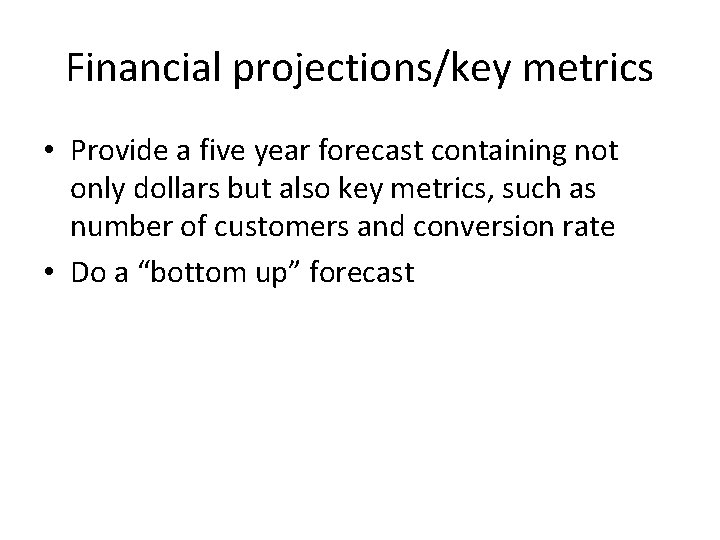 Financial projections/key metrics

• Provide a five year forecast containing not only dollars but also key metrics, such as number of customers and conversion rate
• Do a “bottom up” forecast